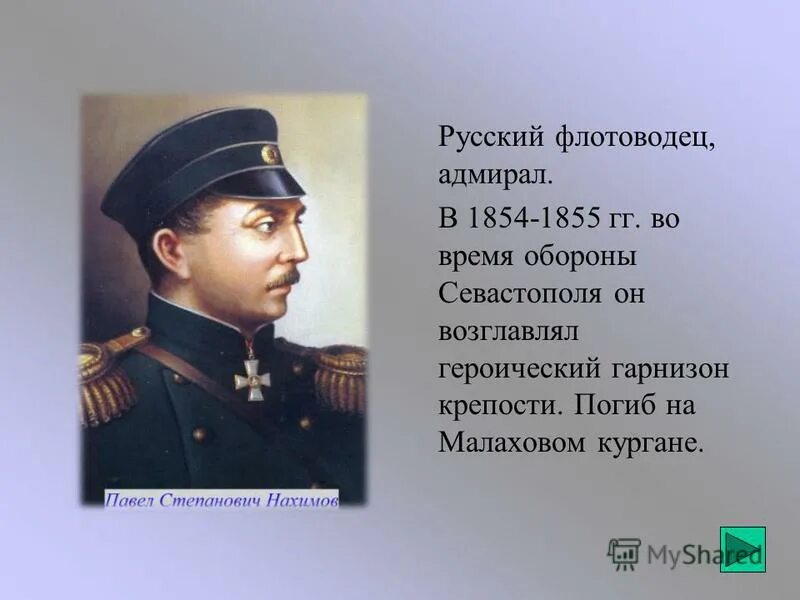 Павел Степанович Нахимов

Русский флотоводец, адмирал.

В 1854-1855 гг. во время обороны Севастополя он возглавлял героический гарнизон крепости. Погиб на Малаховом кургане.

MyShared